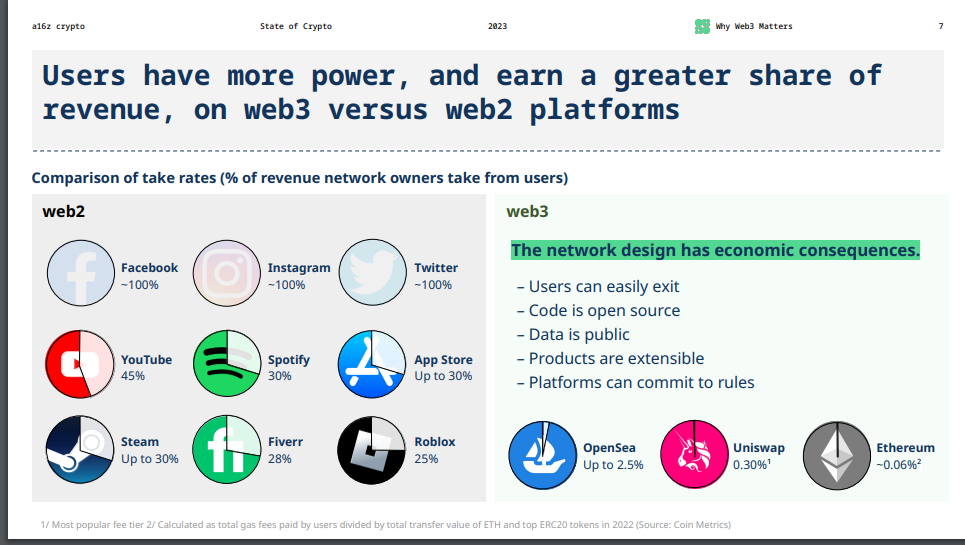 a16z crypto State of Crypto 2023 Why Web3 Matters 7

Users have more power, and earn a greater share of revenue, on web3 versus web2 platforms

Comparison of take rates (% of revenue network owners take from users)

web2

Facebook ~100%

Instagram ~100%

Twitter ~100%

YouTube 45%

Spotify 30%

App Store Up to 30%

Steam Up to 30%

Fiverr 28%

Roblox 25%

web3

The network design has economic consequences.

– Users can easily exit
– Code is open source
– Data is public
– Products are extensible
– Platforms can commit to rules

OpenSea Up to 2.5%

Uniswap 0.30%$^1$

Ethereum ~0.06%$^2$

1/ Most popular fee tier 2/ Calculated as total gas fees paid by users divided by total transfer value of ETH and top ERC20 tokens in 2022 (Source: Coin Metrics)